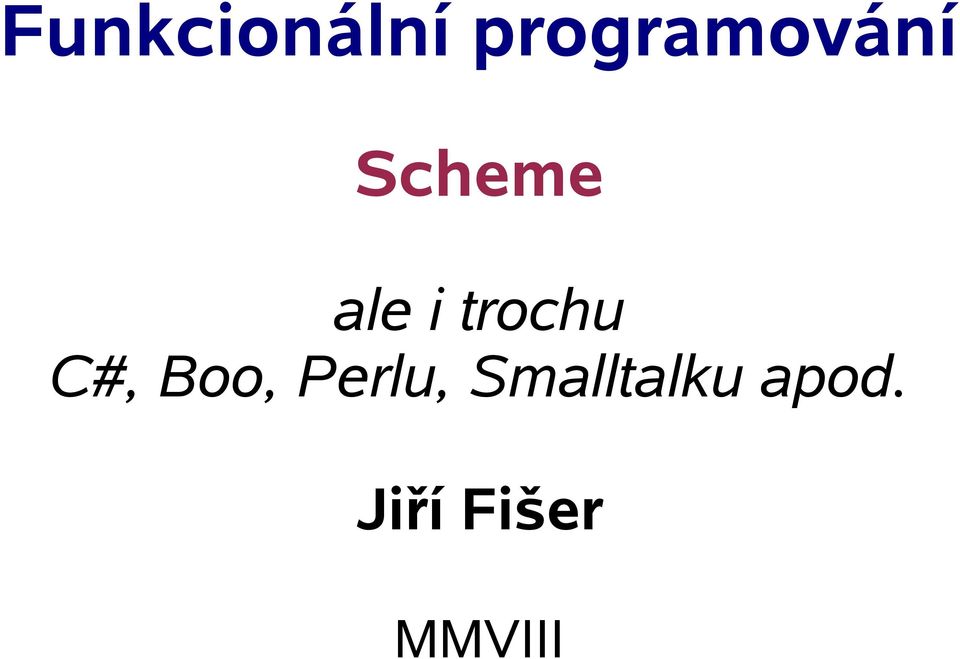 Funkcionální programování

Scheme

ale i trochu
C#, Boo, Perlu, Smalltalku apod.

Jiří Fišer

MMVIII